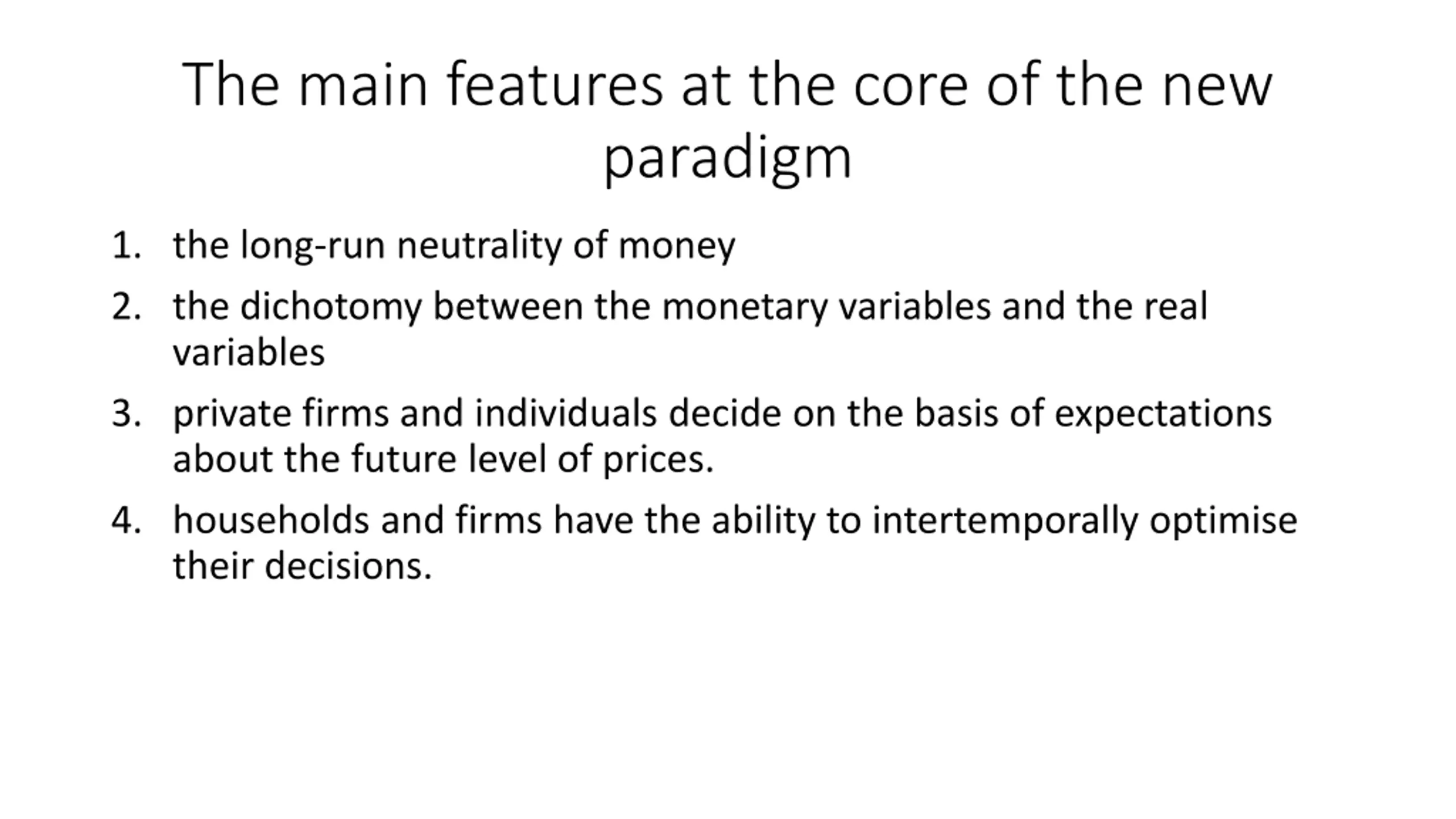 The main features at the core of the new paradigm

1. the long-run neutrality of money
2. the dichotomy between the monetary variables and the real variables
3. private firms and individuals decide on the basis of expectations about the future level of prices.
4. households and firms have the ability to intertemporally optimise their decisions.